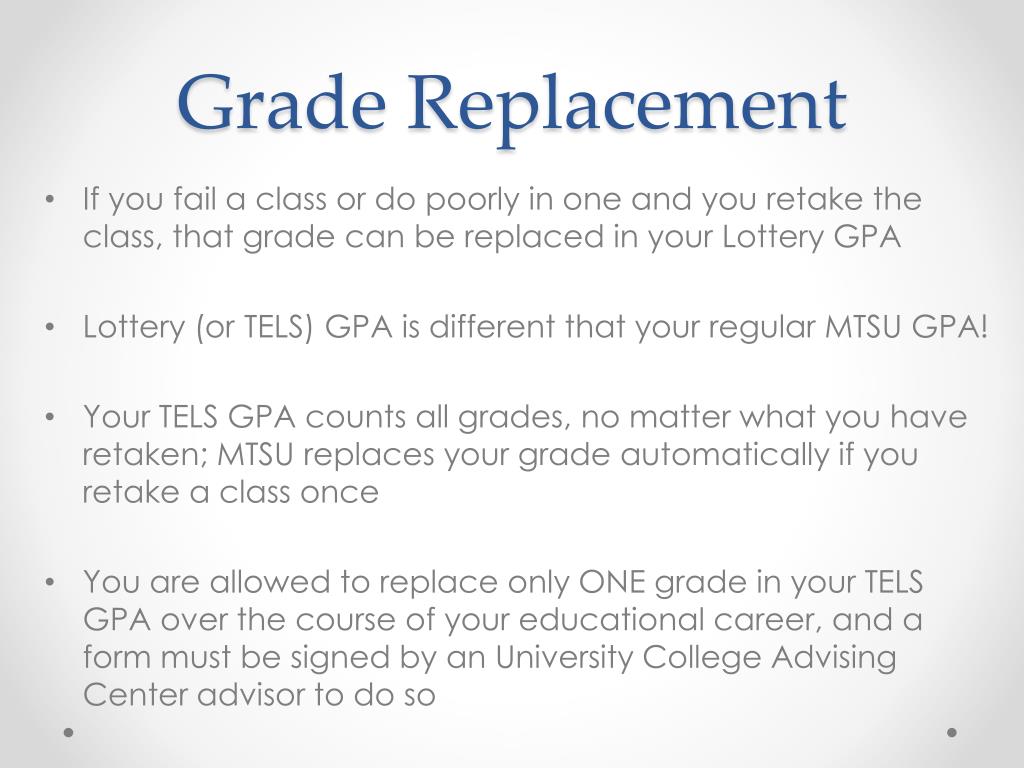 Grade Replacement

• If you fail a class or do poorly in one and you retake the class, that grade can be replaced in your Lottery GPA

• Lottery (or TELS) GPA is different that your regular MTSU GPA!

• Your TELS GPA counts all grades, no matter what you have retaken; MTSU replaces your grade automatically if you retake a class once

• You are allowed to replace only ONE grade in your TELS GPA over the course of your educational career, and a form must be signed by an University College Advising Center advisor to do so